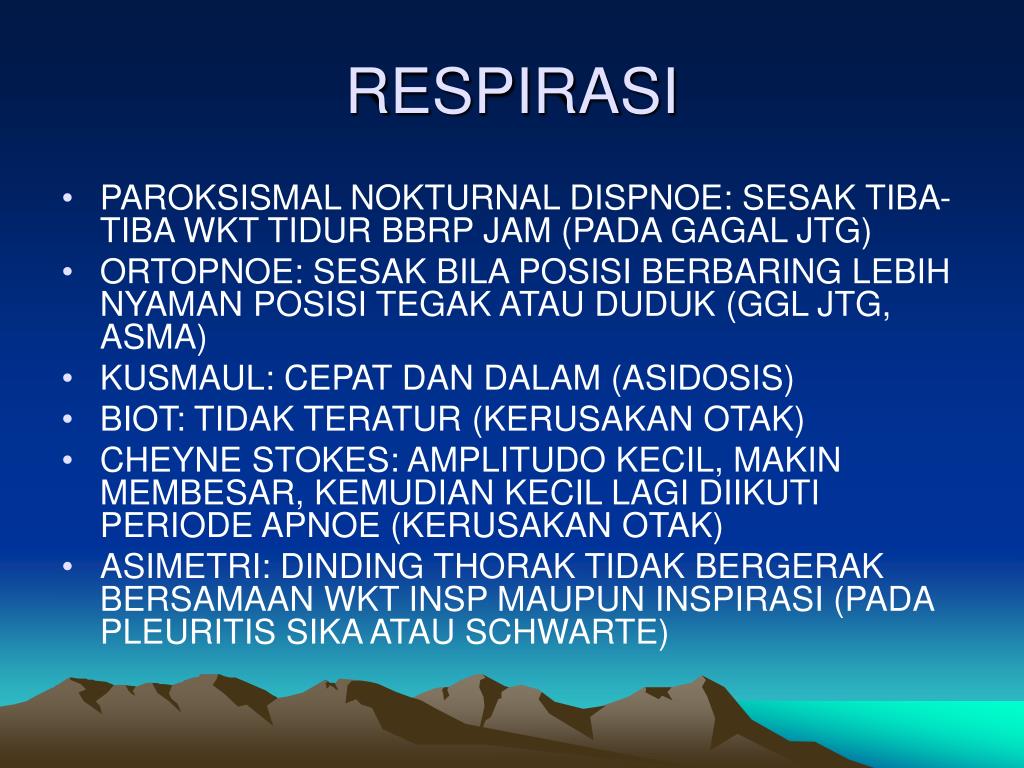 RESPIRASI

• PAROKSISMAL NOKTURNAL DISPNOE: SESAK TIBA-TIBA WKT TIDUR BBRP JAM (PADA GAGAL JTG)
• ORTOPNOE: SESAK BILA POSISI BERBARING LEBIH NYAMAN POSISI TEGAK ATAU DUDUK (GGL JTG, ASMA)
• KUSMAUL: CEPAT DAN DALAM (ASIDOSIS)
• BIOT: TIDAK TERATUR (KERUSAKAN OTAK)
• CHEYNE STOKES: AMPLITUDO KECIL, MAKIN MEMBESAR, KEMUDIAN KECIL LAGI DIIKUTI PERIODE APNOE (KERUSAKAN OTAK)
• ASIMETRI: DINDING THORAK TIDAK BERGERAK BERSAMAAN WKT INSP MAUPUN INSPIRASI (PADA PLEURITIS SIKA ATAU SCHWARTE)